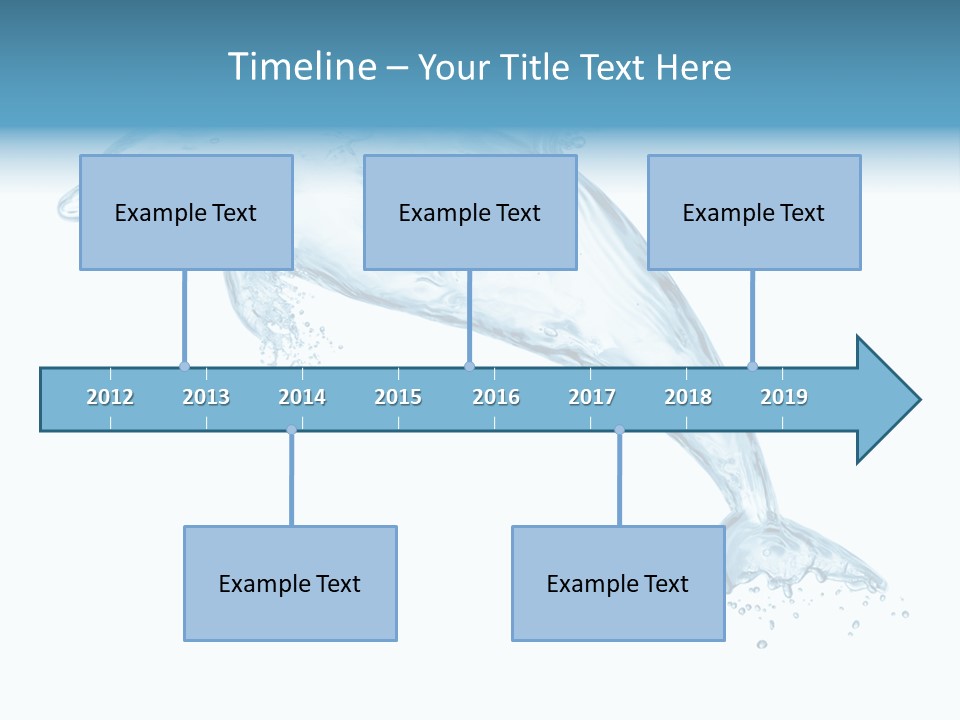 Timeline – Your Title Text Here

Example Text

Example Text

Example Text

2012 2013 2014 2015 2016 2017 2018 2019

Example Text

Example Text